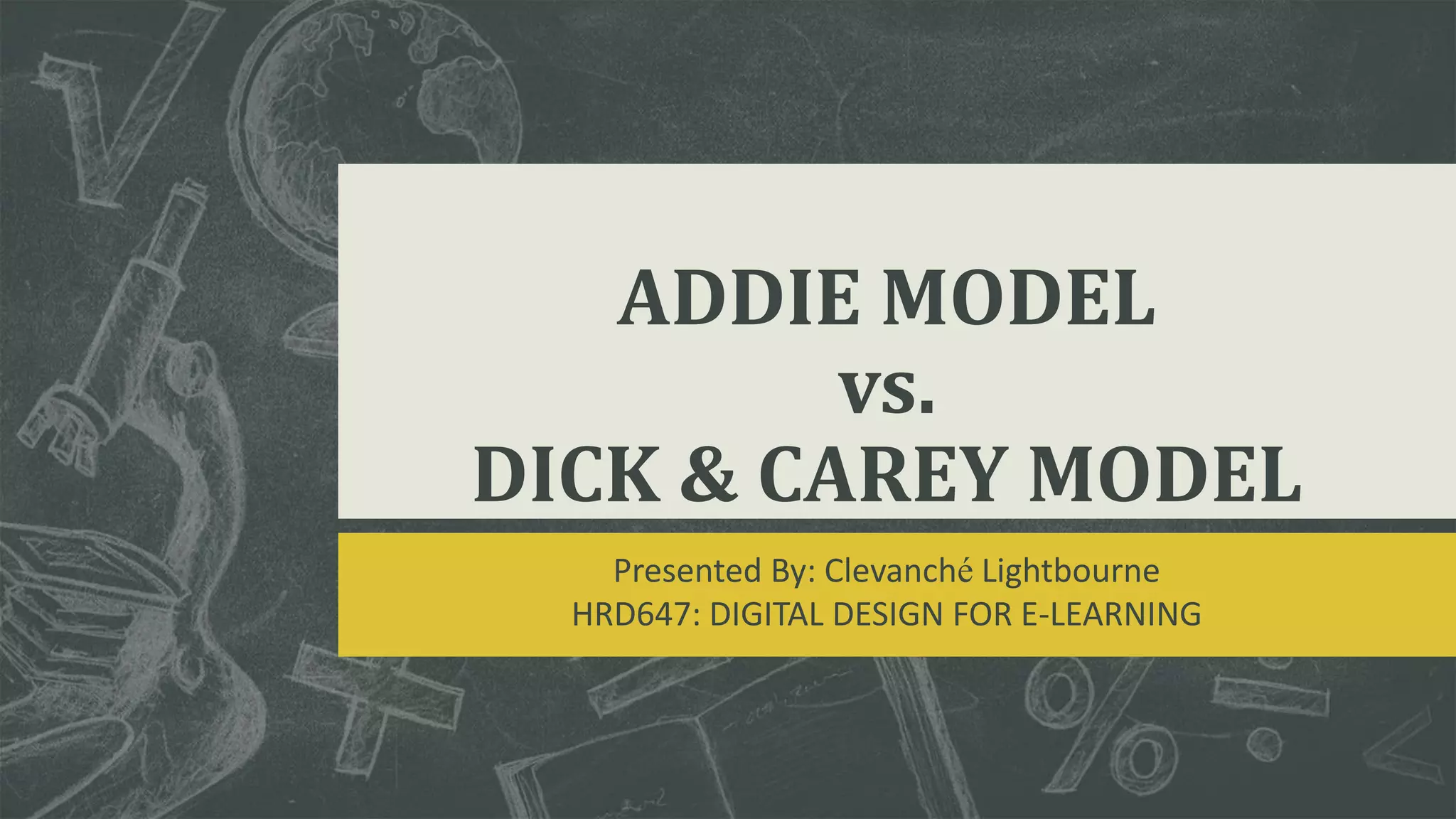 ADDIE MODEL
vs.
DICK & CAREY MODEL

Presented By: Clevanché Lightbourne
HRD647: DIGITAL DESIGN FOR E-LEARNING